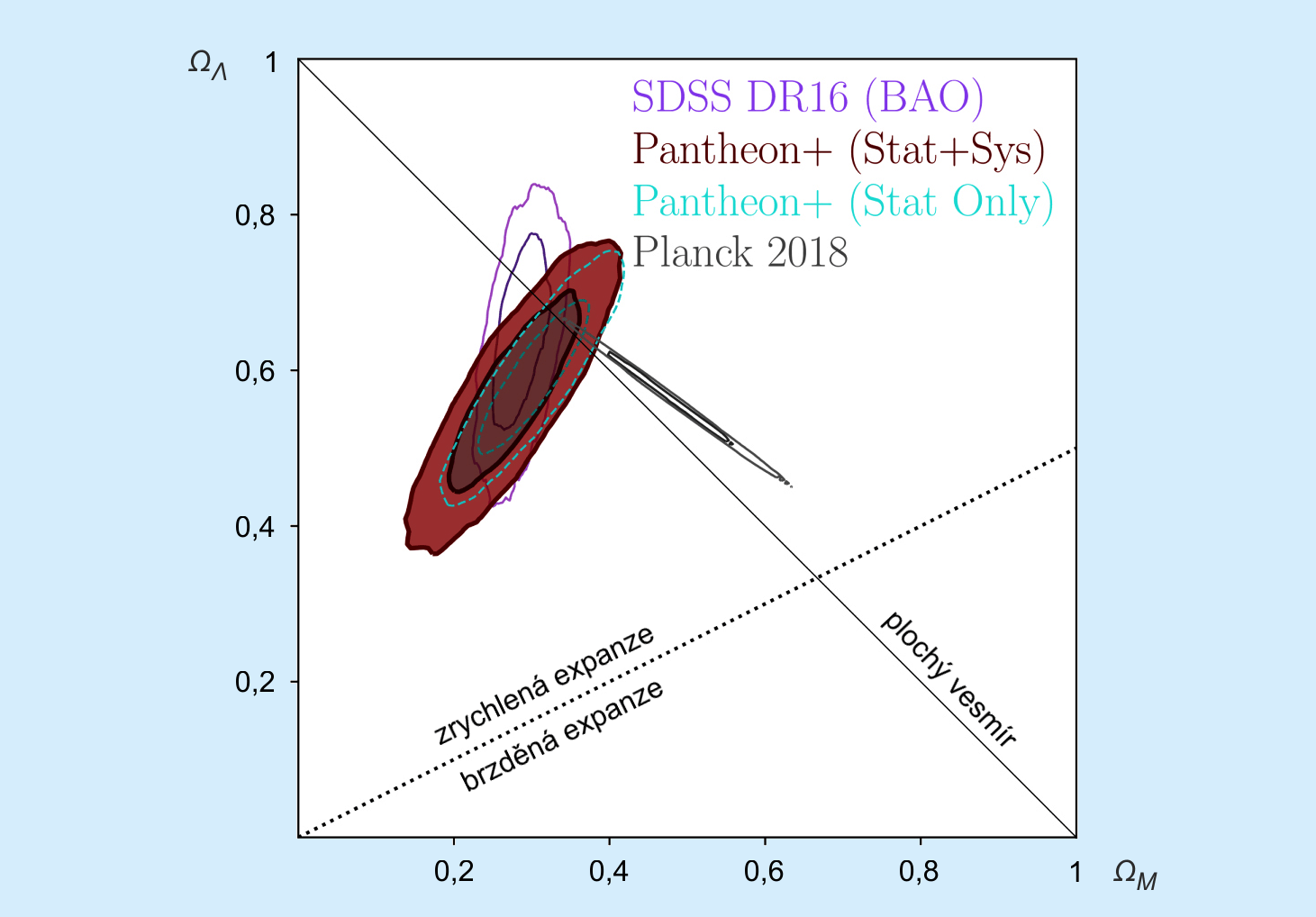 $\Omega_\Lambda$ 1

0,8

0,6

0,4

0,2

SDSS DR16 (BAO)
Pantheon+ (Stat+Sys)
Pantheon+ (Stat Only)
Planck 2018

zrychlená expanze
brzděná expanze
plochý vesmír

0,2 0,4 0,6 0,8 1 $\Omega_M$